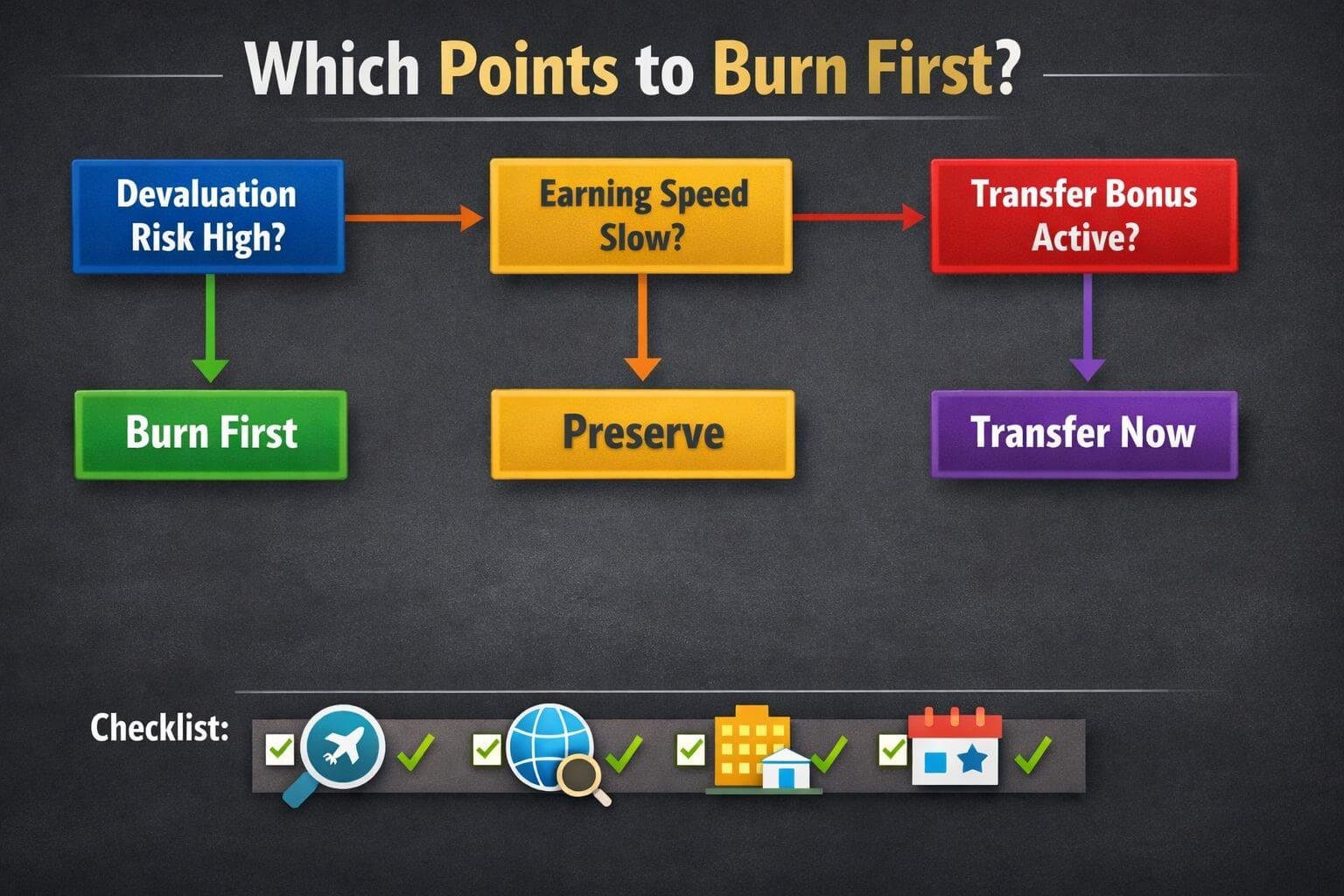 Which Points to Burn First?

Devaluation Risk High?

Earning Speed Slow?

Transfer Bonus Active?

Burn First

Preserve

Transfer Now

Checklist: